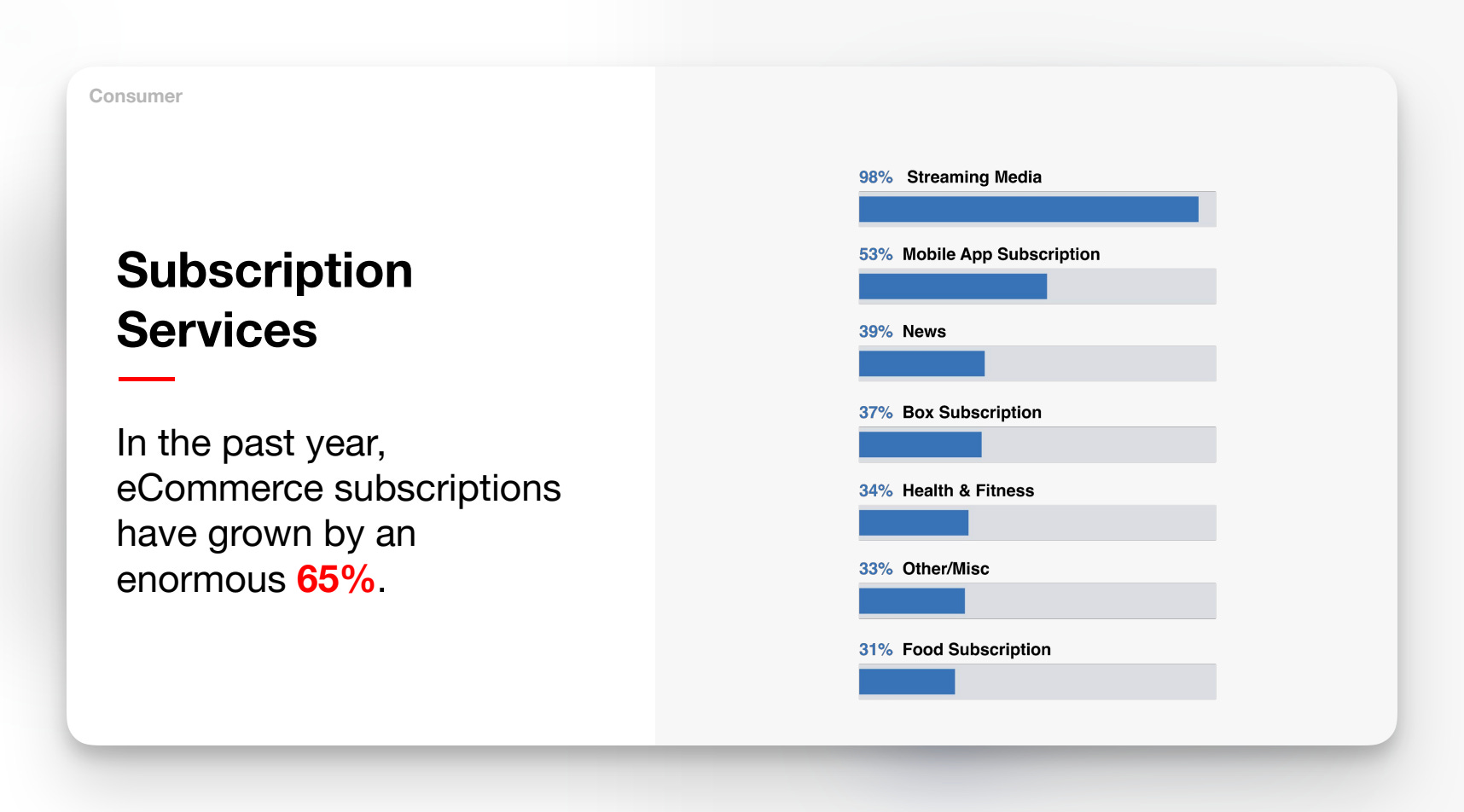 Consumer

Subscription Services

In the past year, eCommerce subscriptions have grown by an enormous 65%.

98% Streaming Media

53% Mobile App Subscription

39% News

37% Box Subscription

34% Health & Fitness

33% Other/Misc

31% Food Subscription